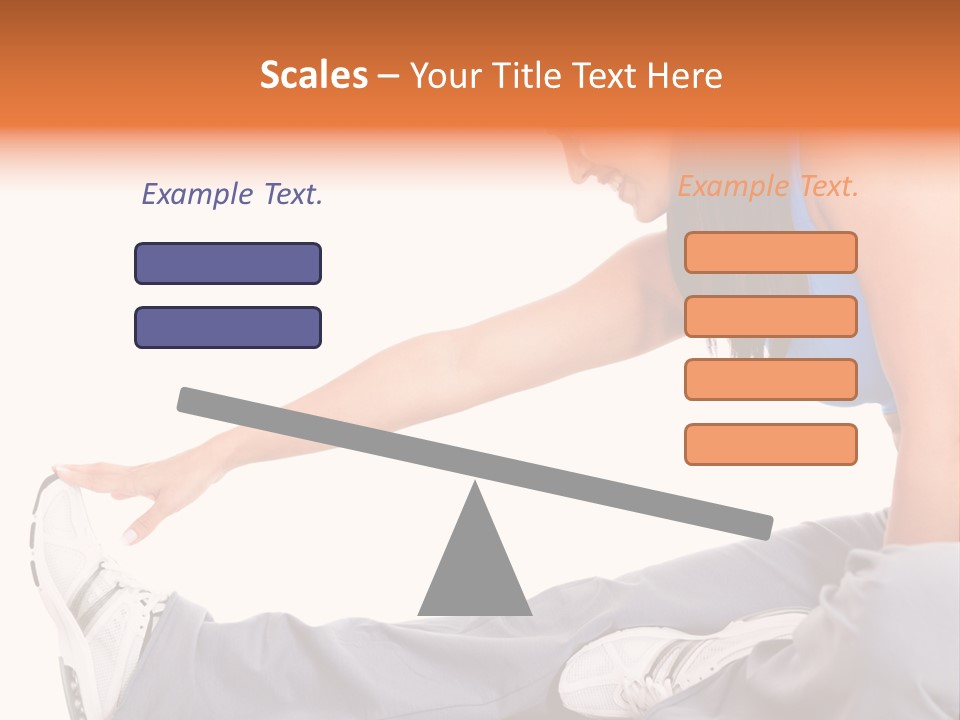 Scales – Your Title Text Here

Example Text.

Example Text.